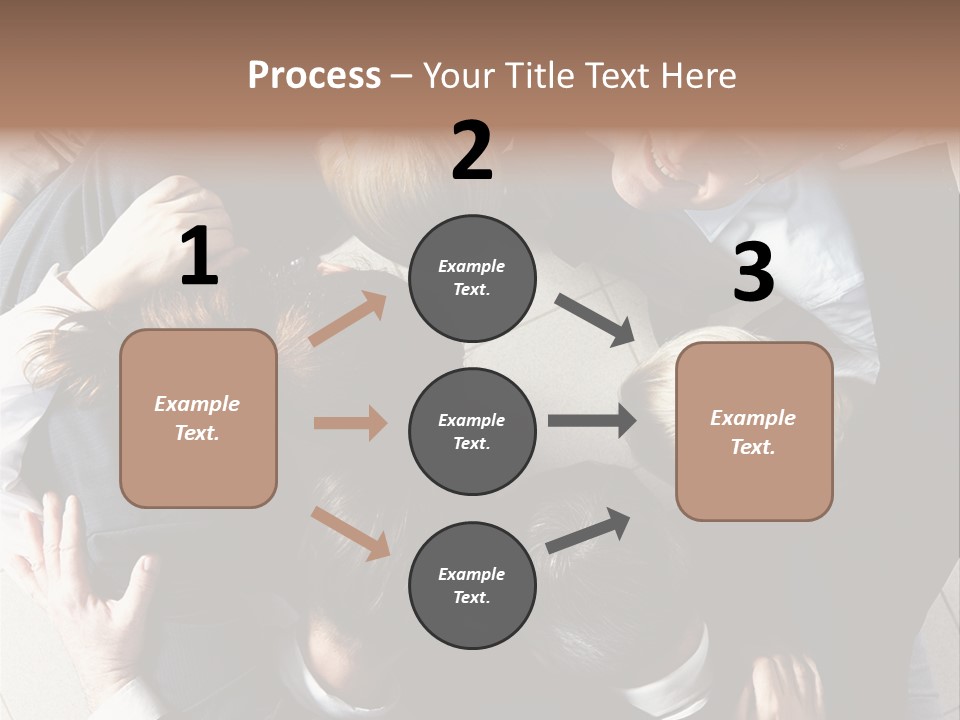 Process – Your Title Text Here

1

Example Text.

2

Example Text.

Example Text.

Example Text.

3

Example Text.